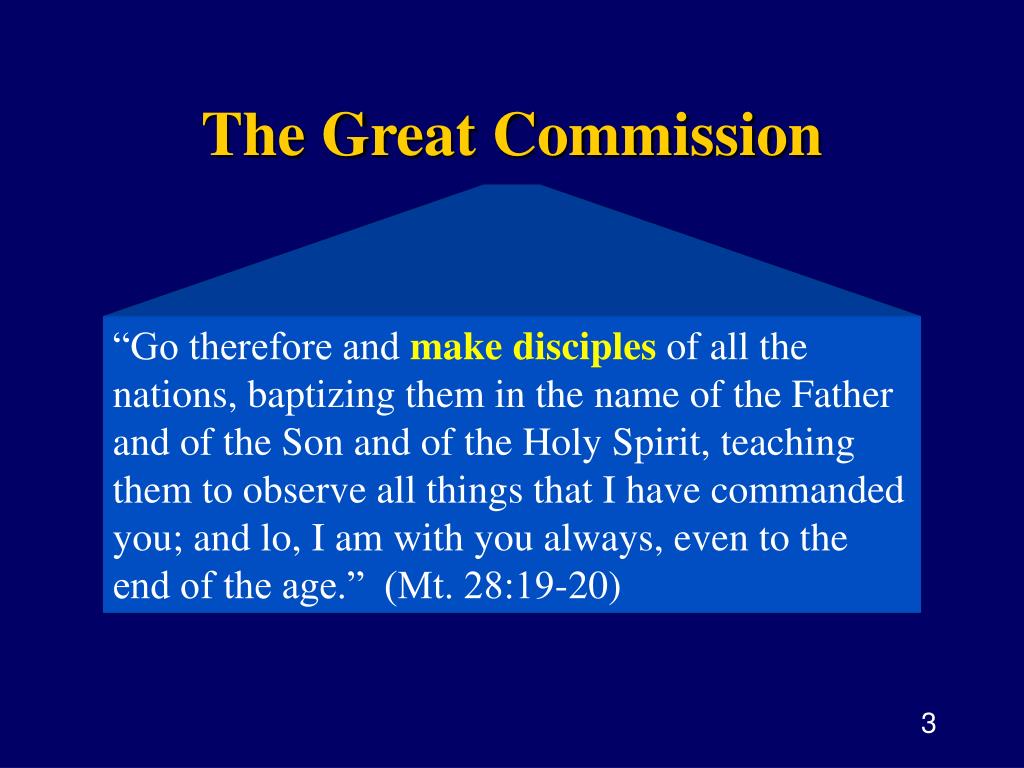 The Great Commission

“Go therefore and make disciples of all the nations, baptizing them in the name of the Father and of the Son and of the Holy Spirit, teaching them to observe all things that I have commanded you; and lo, I am with you always, even to the end of the age.” (Mt. 28:19-20)

3